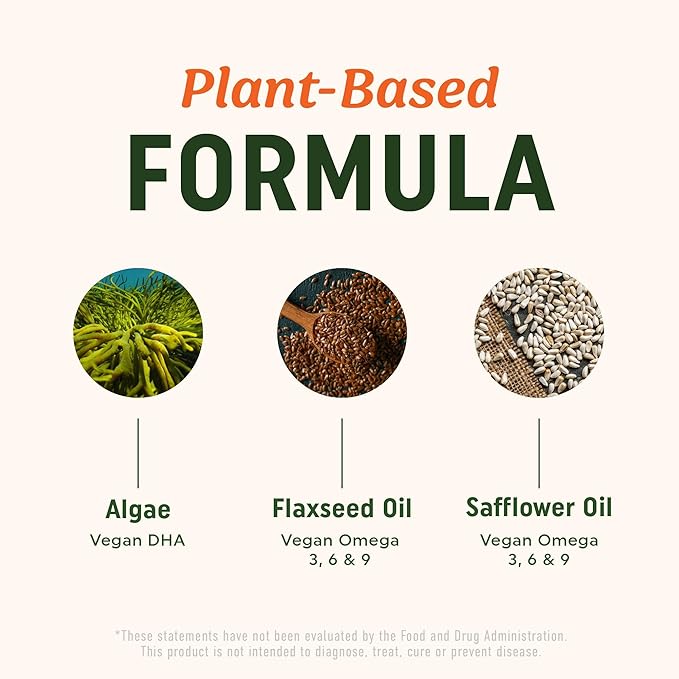 Plant-Based
FORMULA

Algae
Vegan DHA

Flaxseed Oil
Vegan Omega 3, 6 & 9

Safflower Oil
Vegan Omega 3, 6 & 9

*These statements have not been evaluated by the Food and Drug Administration. This product is not intended to diagnose, treat, cure or prevent disease.